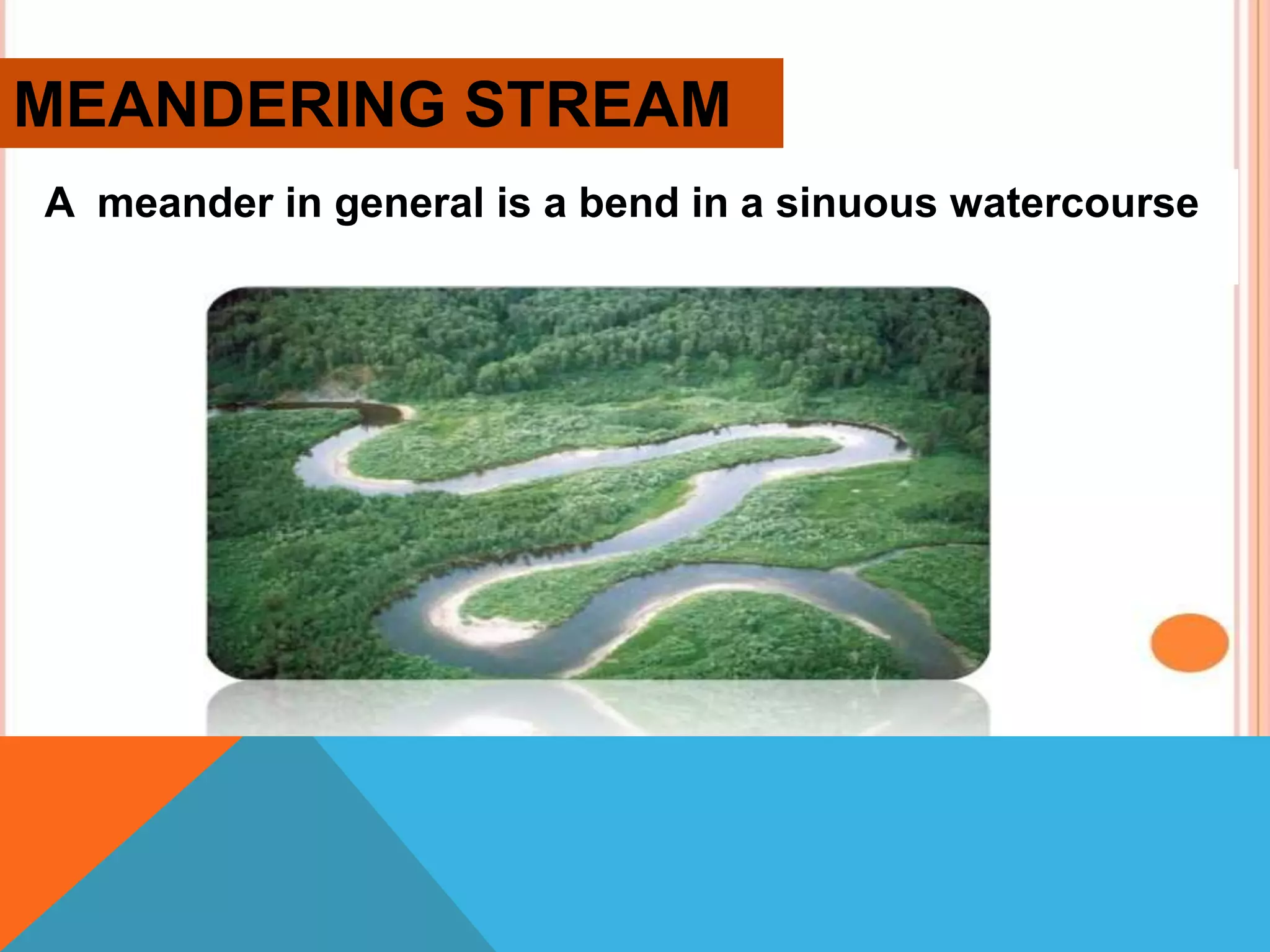 MEANDERING STREAM

A  meander in general is a bend in a sinuous watercourse